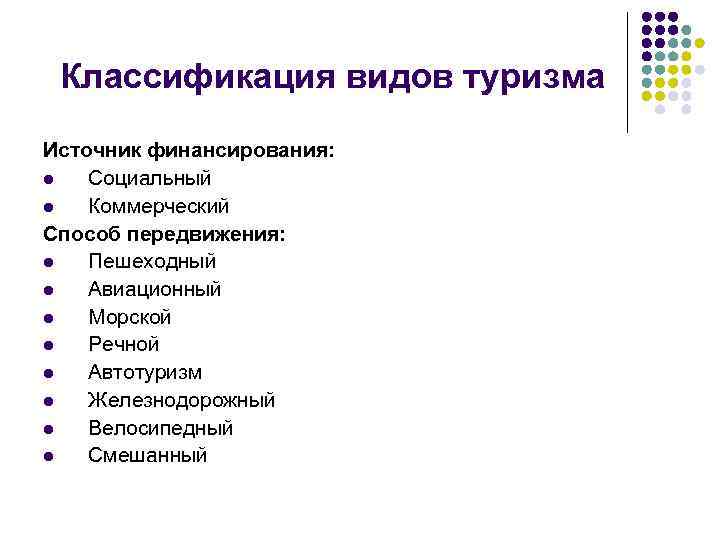 Классификация видов туризма

Источник финансирования:
- Социальный
- Коммерческий

Способ передвижения:
- Пешеходный
- Авиационный
- Морской
- Речной
- Автотуризм
- Железнодорожный
- Велосипедный
- Смешанный